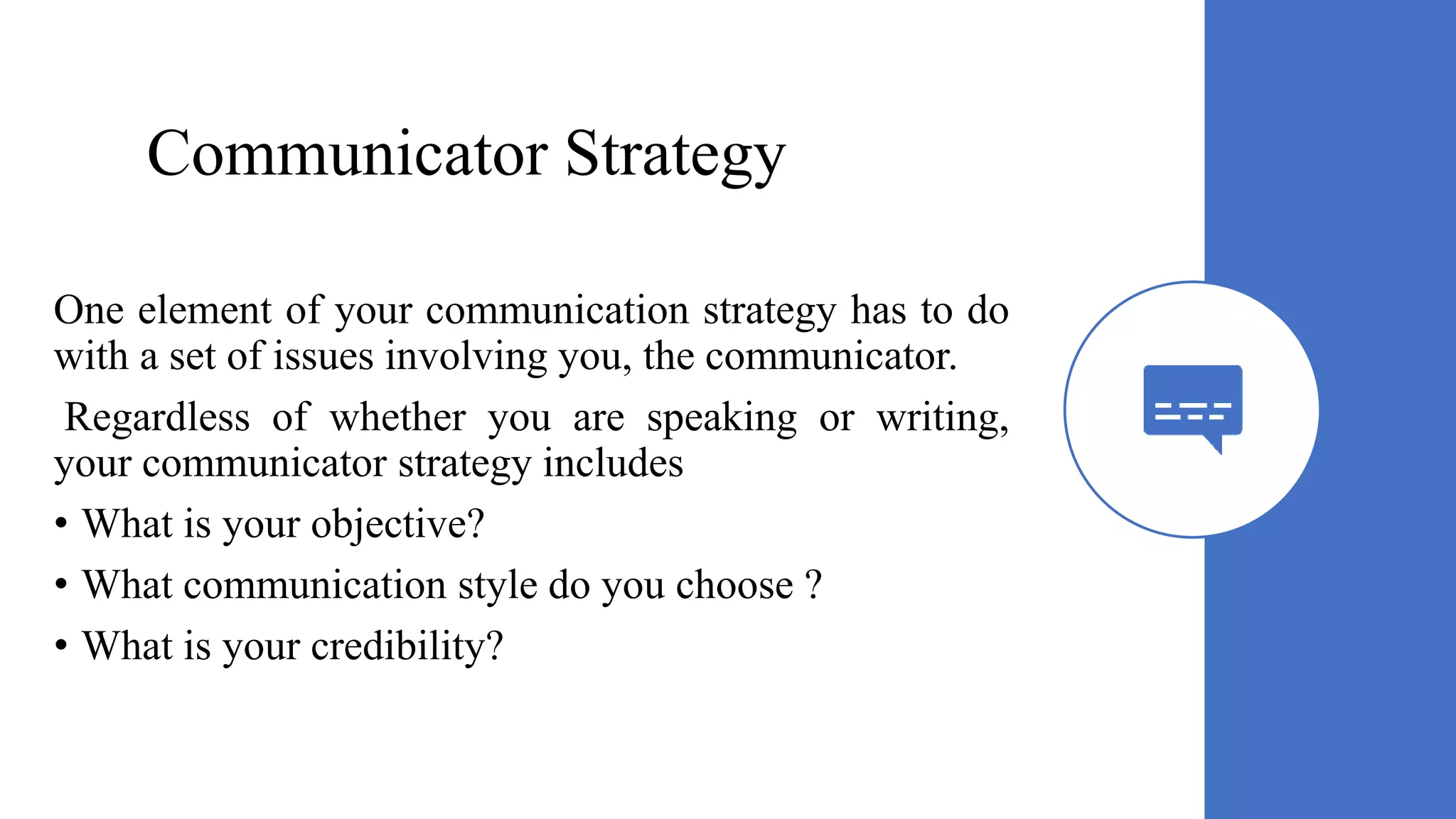 Communicator Strategy

One element of your communication strategy has to do with a set of issues involving you, the communicator.

Regardless of whether you are speaking or writing, your communicator strategy includes

• What is your objective?
• What communication style do you choose ?
• What is your credibility?